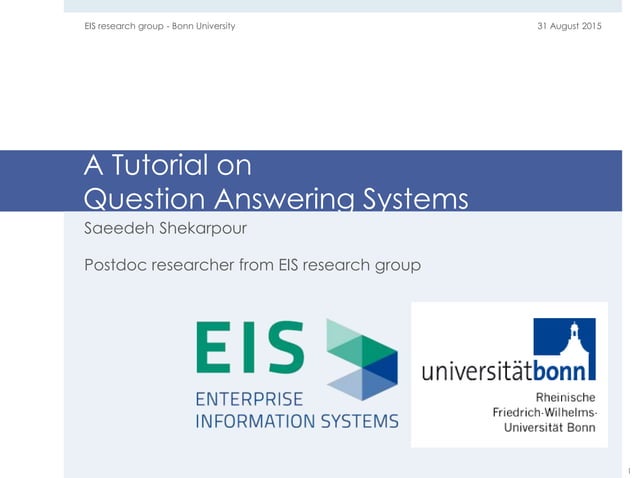 EIS research group - Bonn University

31 August 2015

A Tutorial on
Question Answering Systems

Saeedeh Shekarpour

Postdoc researcher from EIS research group

EIS
ENTERPRISE
INFORMATION SYSTEMS

universitätbonn
Rheinische
Friedrich-Wilhelms-
Universität Bonn

1